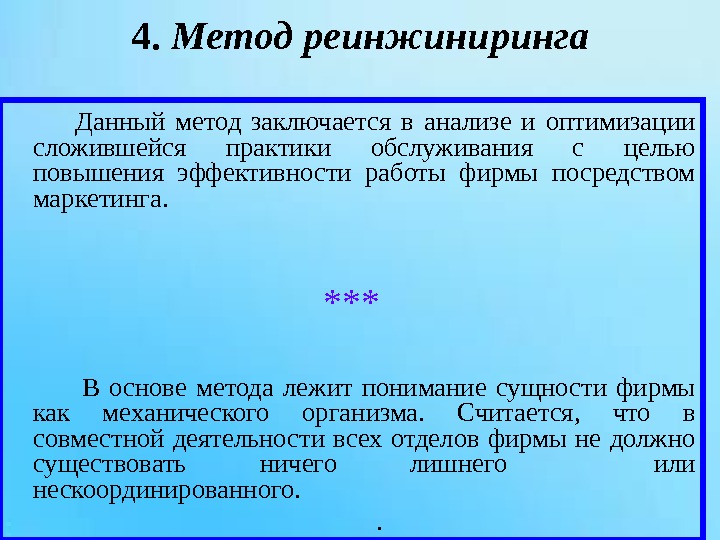 4. Метод реинжиниринга

Данный метод заключается в анализе и оптимизации сложившейся практики обслуживания с целью повышения эффективности работы фирмы посредством маркетинга.

***

В основе метода лежит понимание сущности фирмы как механического организма. Считается, что в совместной деятельности всех отделов фирмы не должно существовать ничего лишнего или нескоординированного.

.